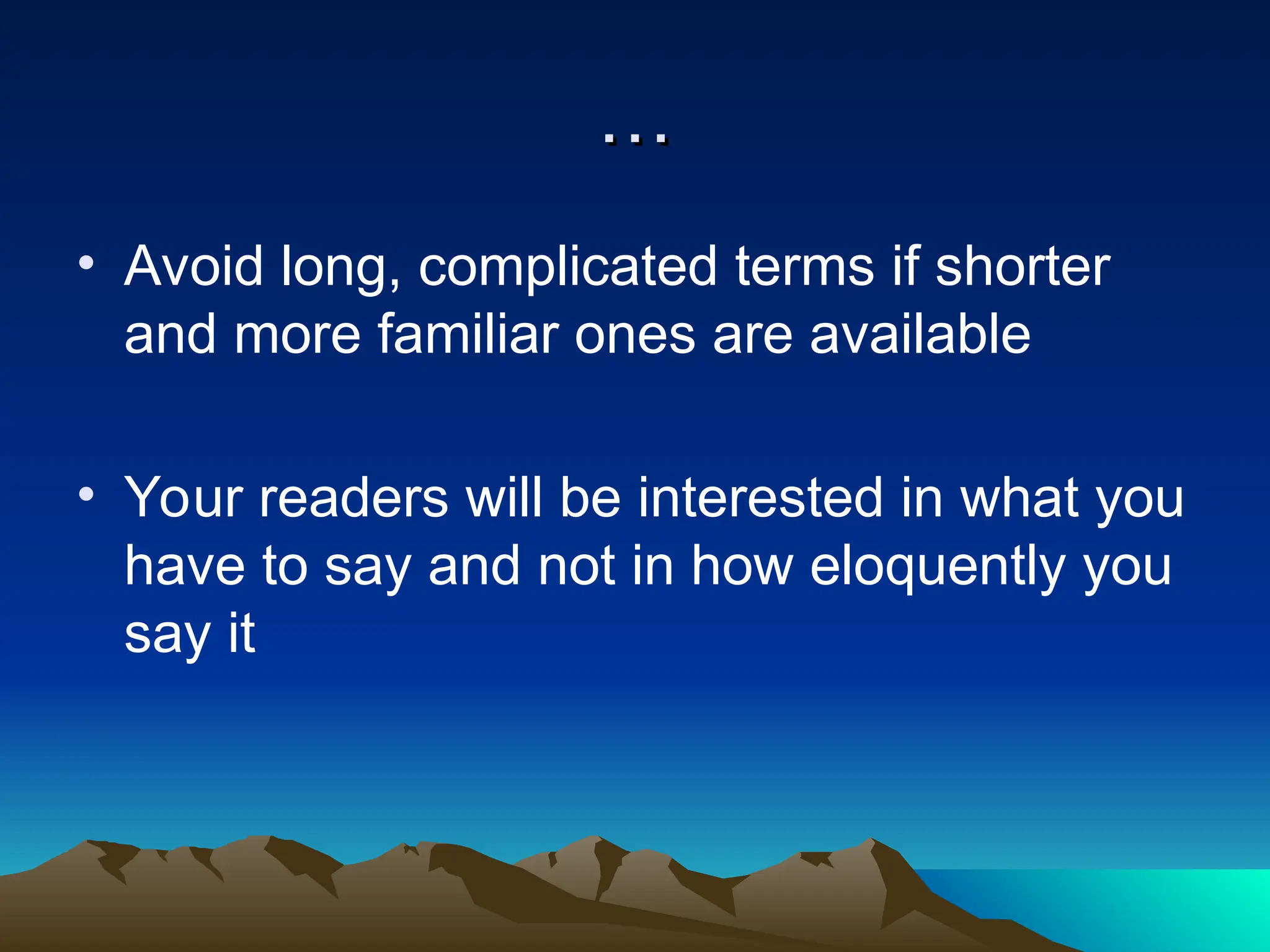 …

• Avoid long, complicated terms if shorter and more familiar ones are available

• Your readers will be interested in what you have to say and not in how eloquently you say it